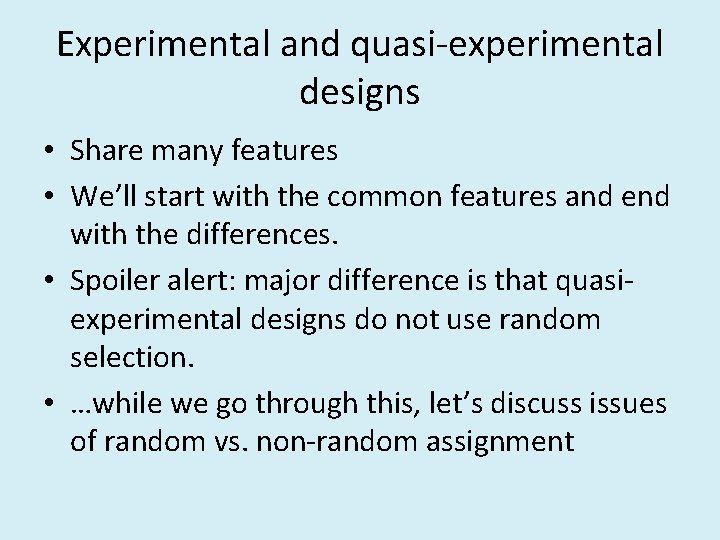 Experimental and quasi-experimental designs

• Share many features
• We'll start with the common features and end with the differences.
• Spoiler alert: major difference is that quasi-experimental designs do not use random selection.
• …while we go through this, let's discuss issues of random vs. non-random assignment